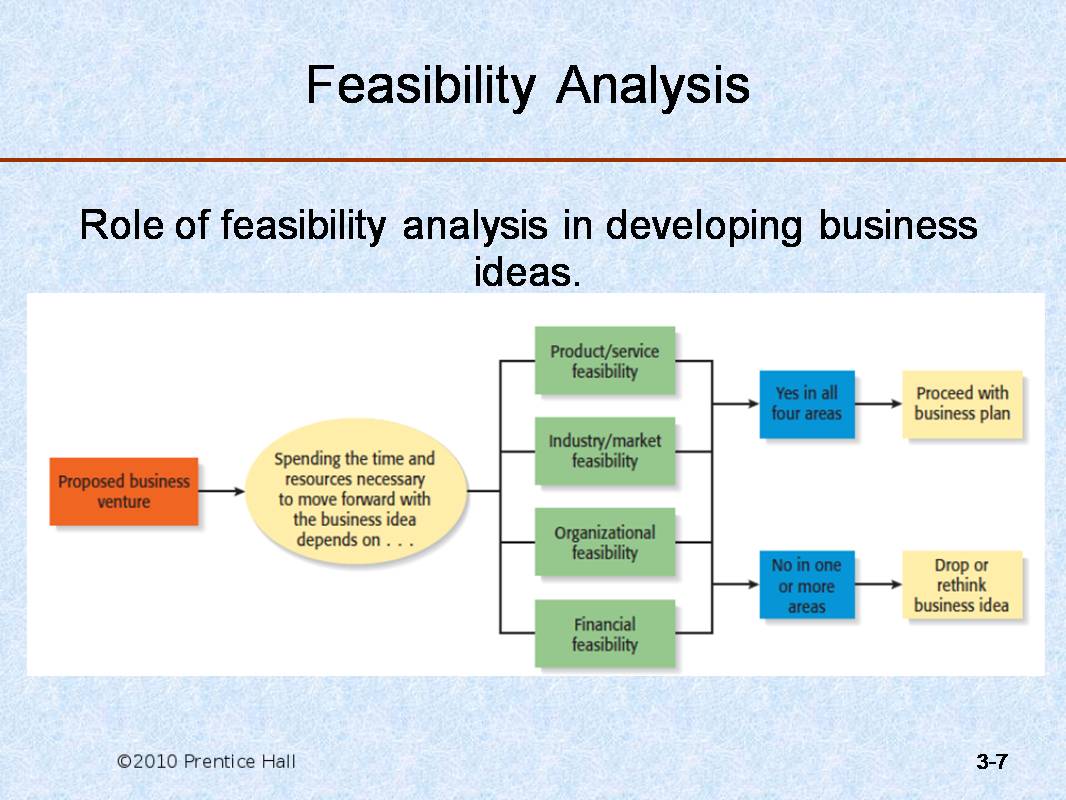 Feasibility Analysis

Role of feasibility analysis in developing business ideas.

Proposed business venture

Spending the time and resources necessary to move forward with the business idea depends on . . .

Product/service feasibility

Industry/market feasibility

Organizational feasibility

Financial feasibility

Yes in all four areas

Proceed with business plan

No in one or more areas

Drop or rethink business idea

©2010 Prentice Hall

3-7